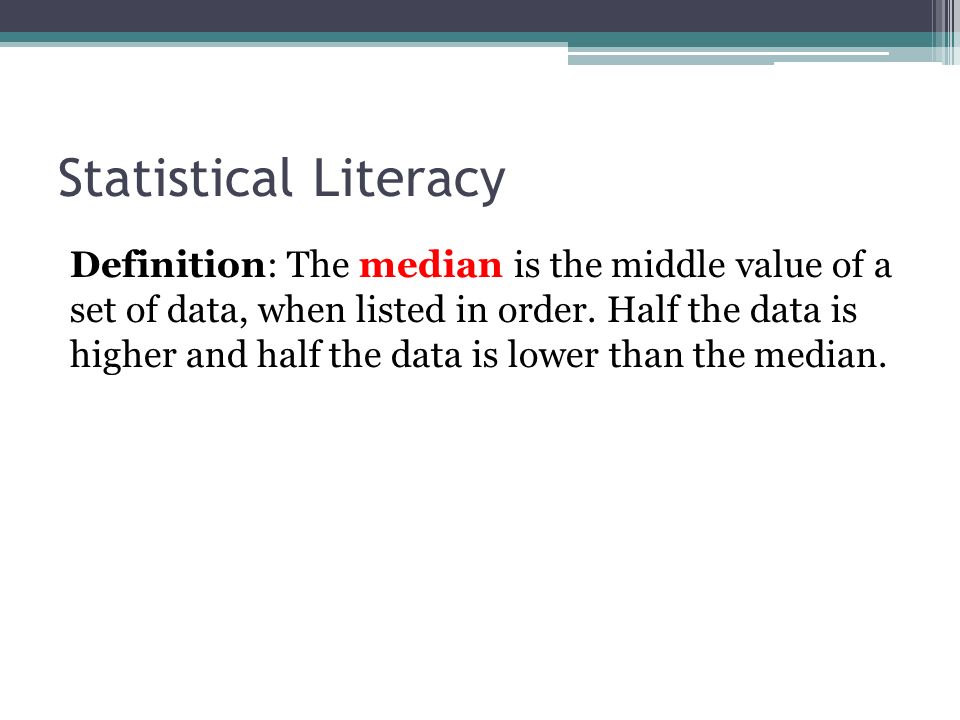 Statistical Literacy

Definition: The median is the middle value of a set of data, when listed in order. Half the data is higher and half the data is lower than the median.